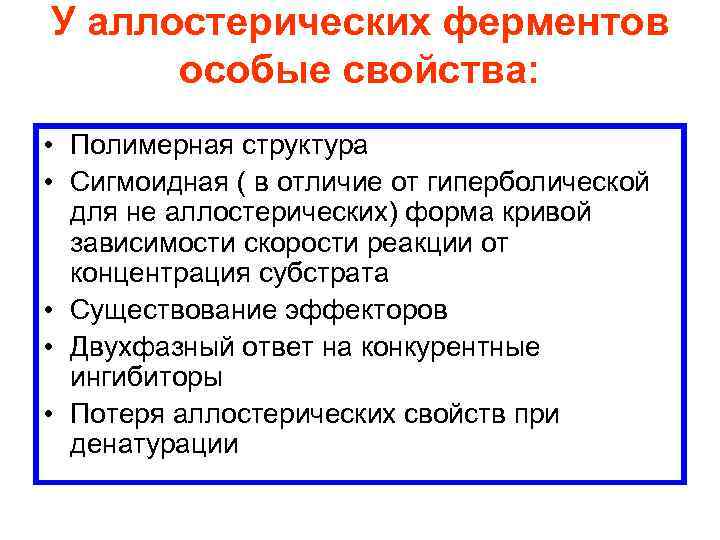 У аллостерических ферментов особые свойства:

• Полимерная структура
• Сигмоидная ( в отличие от гиперболической для не аллостерических) форма кривой зависимости скорости реакции от концентрация субстрата
• Существование эффекторов
• Двухфазный ответ на конкурентные ингибиторы
• Потеря аллостерических свойств при денатурации